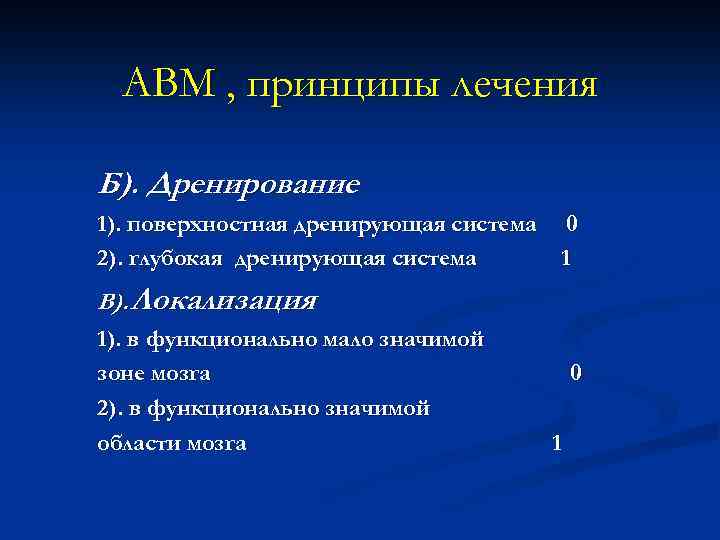 АВМ , принципы лечения

Б). Дренирование

1). поверхностная дренирующая система 0

2). глубокая дренирующая система 1

в).Локализация

1). в функционально мало значимой зоне мозга 0

2). в функционально значимой области мозга 1